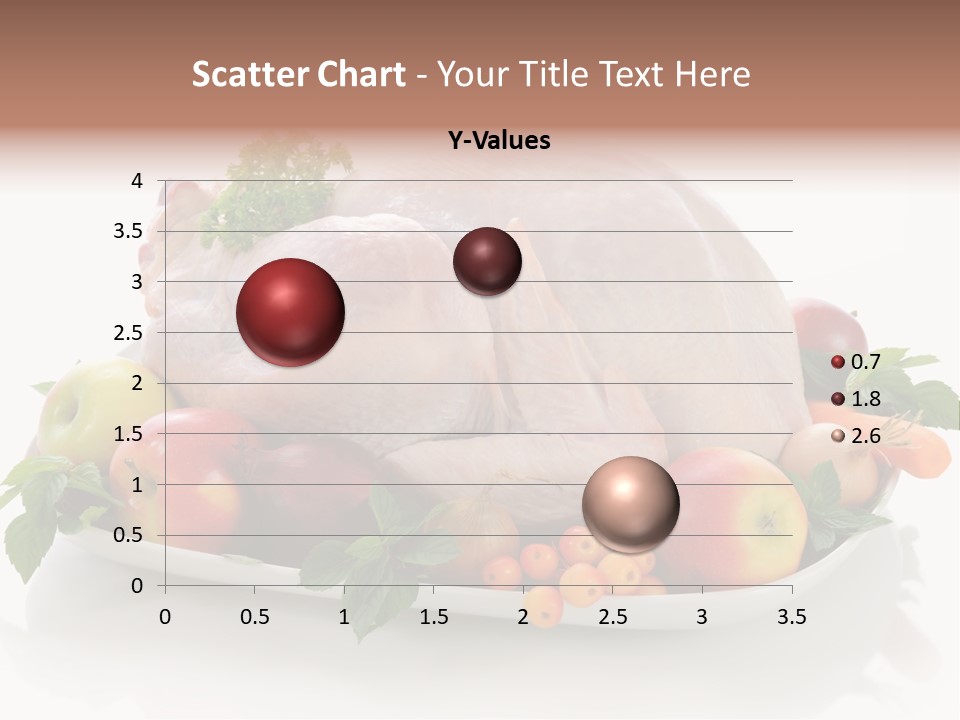 Scatter Chart - Your Title Text Here

Y-Values

4
3.5
3
2.5
2
1.5
1
0.5
0

0 0.5 1 1.5 2 2.5 3 3.5

0.7
1.8
2.6